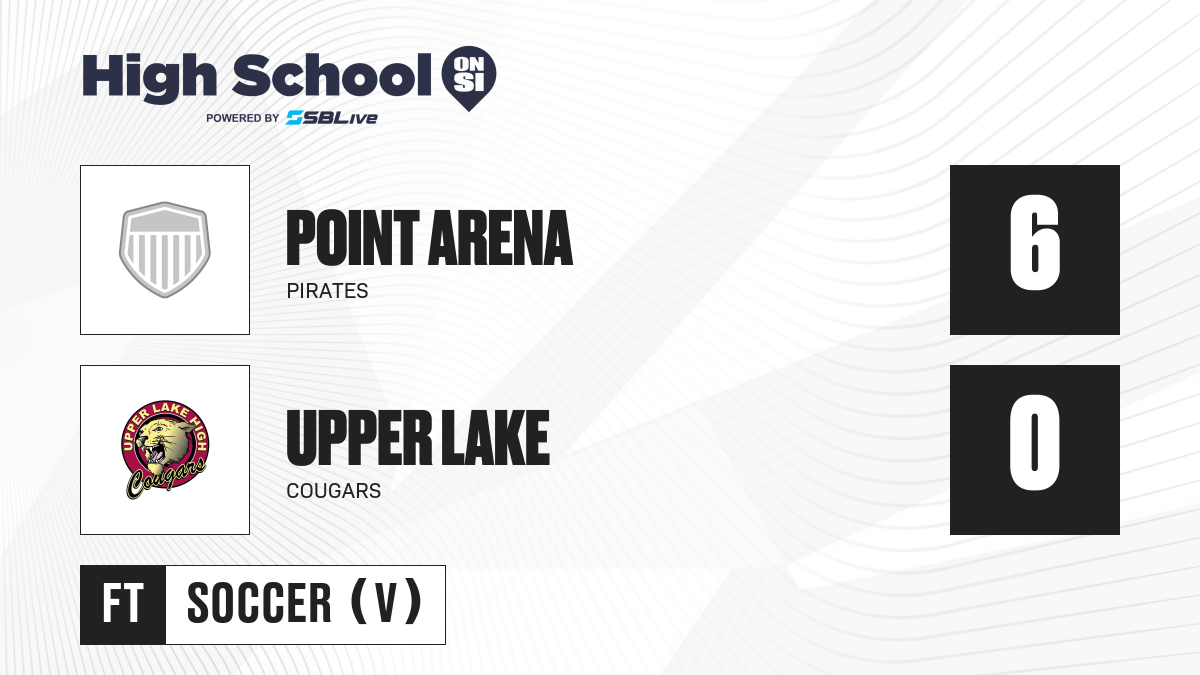 High School ON SI
POWERED BY SBLive

POINT ARENA
PIRATES

6

UPPER LAKE HIGH
Cougars

UPPER LAKE
COUGARS

0

FT SOCCER (V)